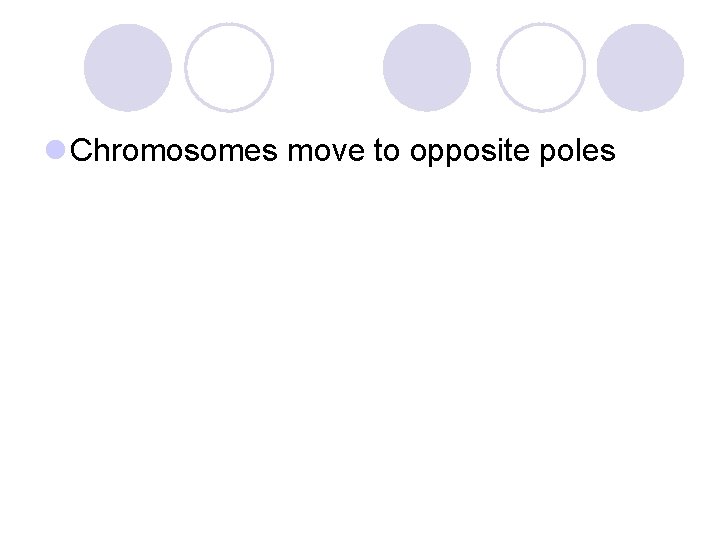 Chromosomes move to opposite poles